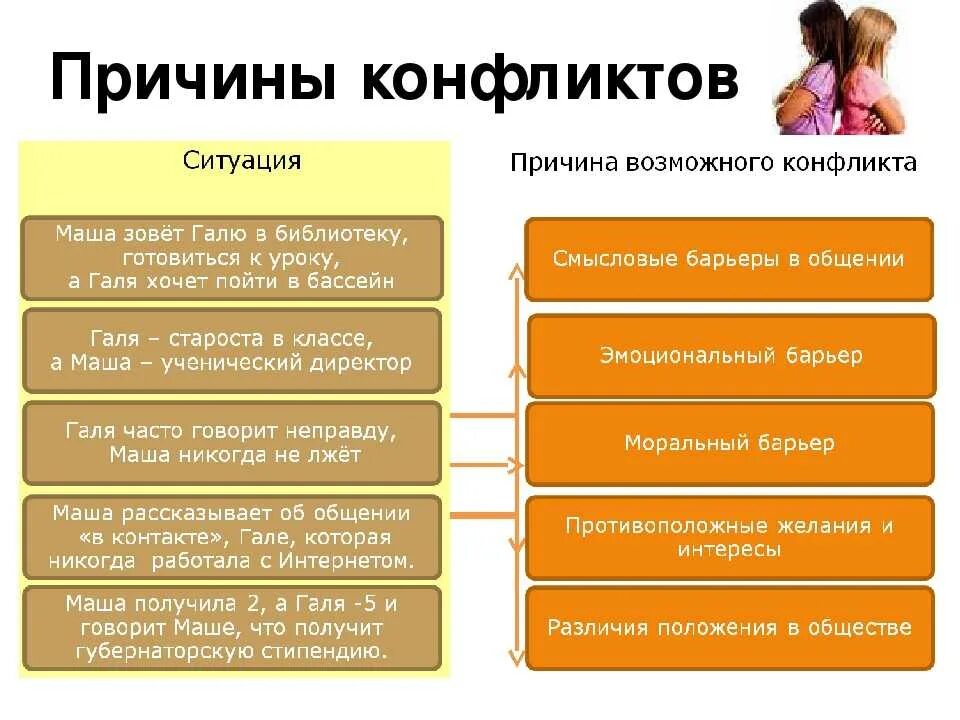 Причины конфликтов

Ситуация

Маша зовёт Галю в библиотеку, готовиться к уроку, а Галя хочет пойти в бассейн

Галя – староста в классе, а Маша – ученический директор

Галя часто говорит неправду, Маша никогда не лжёт

Маша рассказывает об общении «в контакте», Гале, которая никогда работала с Интернетом.

Маша получила 2, а Галя -5 и говорит Маше, что получит губернаторскую стипендию.

Причина возможного конфликта

Смысловые барьеры в общении

Эмоциональный барьер

Моральный барьер

Противоположные желания и интересы

Различия положения в обществе